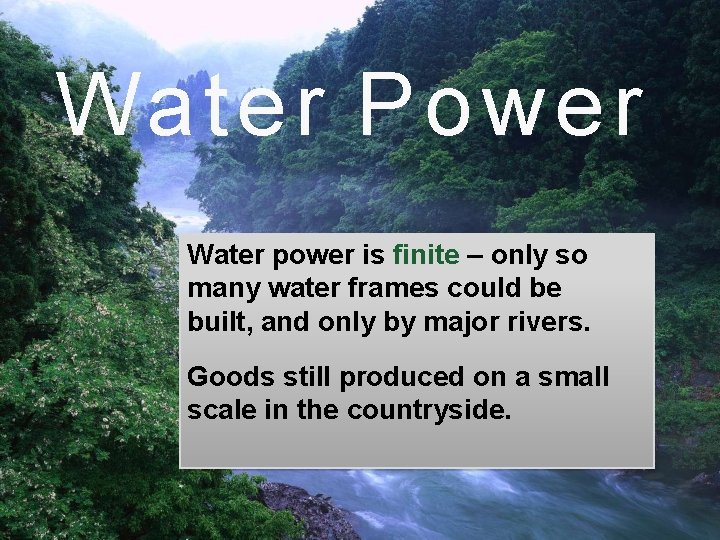 Water Power

Water power is finite – only so many water frames could be built, and only by major rivers.

Goods still produced on a small scale in the countryside.